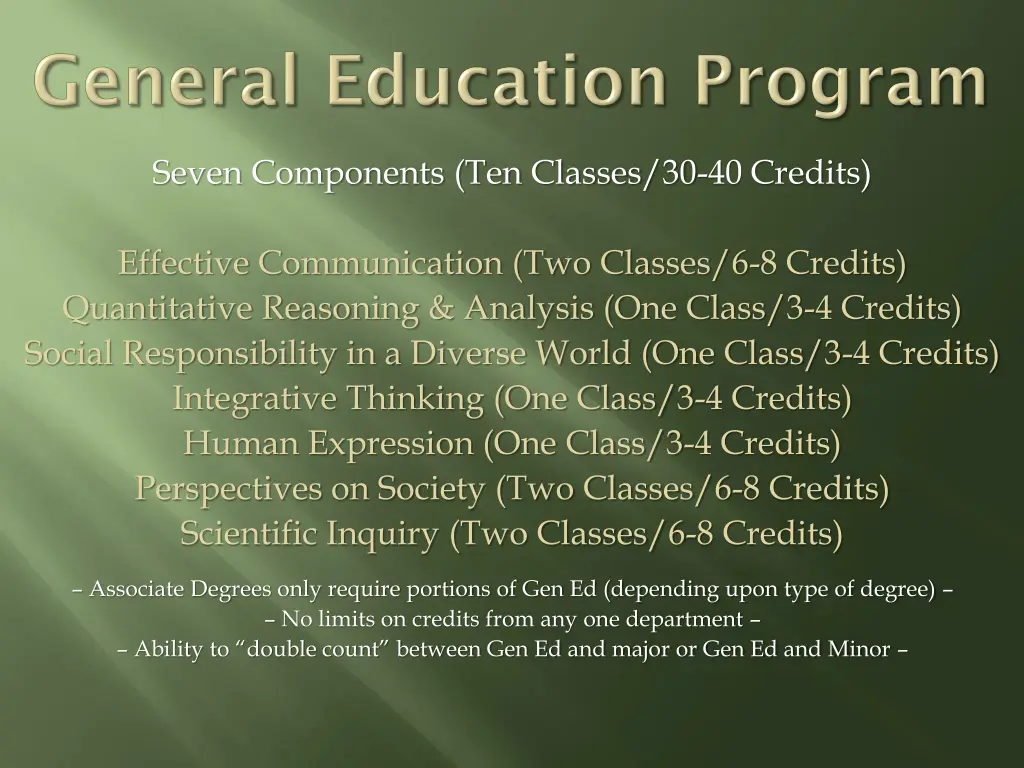 General Education Program

Seven Components (Ten Classes/30-40 Credits)

Effective Communication (Two Classes/6-8 Credits)
Quantitative Reasoning & Analysis (One Class/3-4 Credits)
Social Responsibility in a Diverse World (One Class/3-4 Credits)
Integrative Thinking (One Class/3-4 Credits)
Human Expression (One Class/3-4 Credits)
Perspectives on Society (Two Classes/6-8 Credits)
Scientific Inquiry (Two Classes/6-8 Credits)

– Associate Degrees only require portions of Gen Ed (depending upon type of degree) –
– No limits on credits from any one department –
– Ability to “double count” between Gen Ed and major or Gen Ed and Minor –